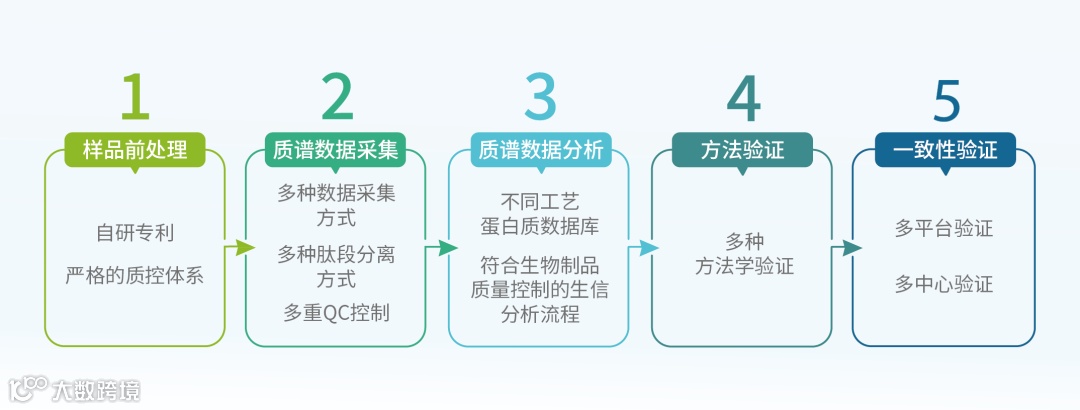 1
样品前处理
自研专利
严格的质控体系

2
质谱数据采集
多种数据采集方式
多种肽段分离方式
多重QC控制

3
质谱数据分析
不同工艺蛋白质数据库
符合生物制品质量控制的生信分析流程

4
方法验证
多种方法学验证

5
一致性验证
多平台验证
多中心验证

大数跨境